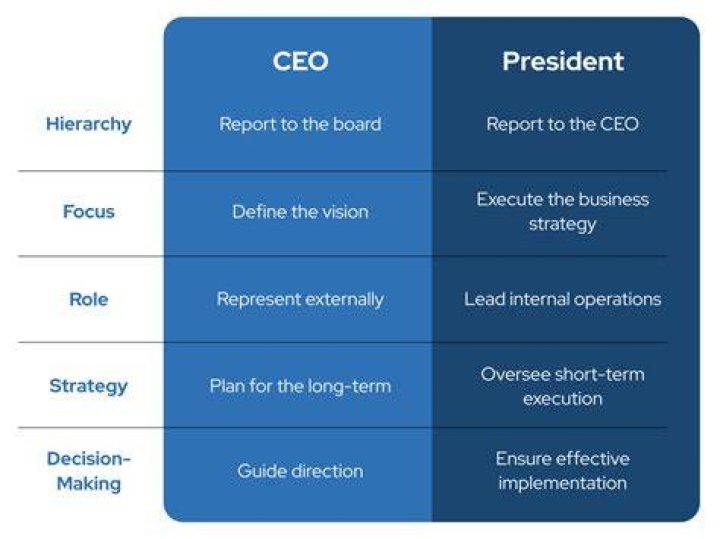 | | CEO | President |
|---|---|---|
| Hierarchy | Report to the board | Report to the CEO |
| Focus | Define the vision | Execute the business strategy |
| Role | Represent externally | Lead internal operations |
| Strategy | Plan for the long-term | Oversee short-term execution |
| Decision-Making | Guide direction | Ensure effective implementation |